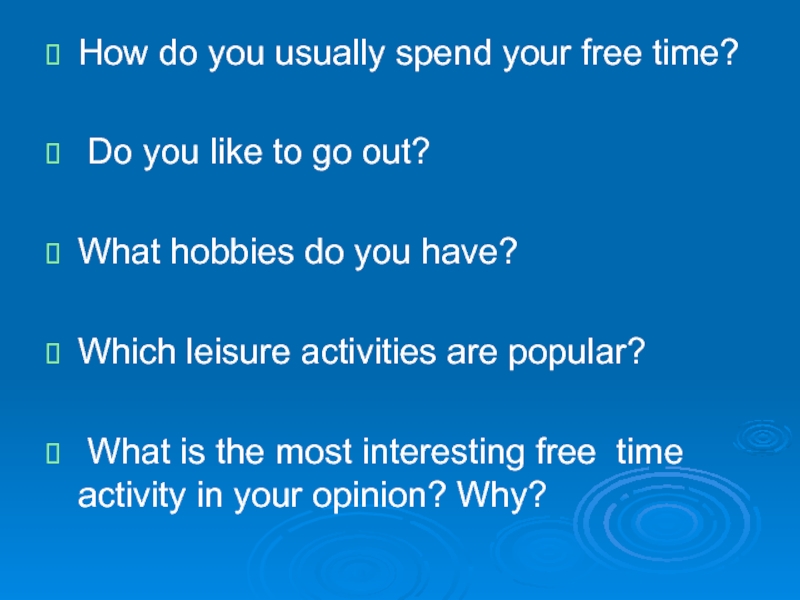 How do you usually spend your free time?

Do you like to go out?

What hobbies do you have?

Which leisure activities are popular?

What is the most interesting free time activity in your opinion? Why?